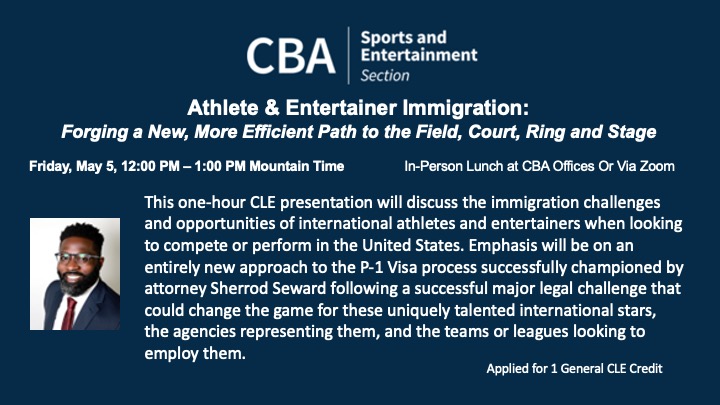 CBA Sports and Entertainment Section

Athlete & Entertainer Immigration:
Forging a New, More Efficient Path to the Field, Court, Ring and Stage

Friday, May 5, 12:00 PM – 1:00 PM Mountain Time

In-Person Lunch at CBA Offices Or Via Zoom

This one-hour CLE presentation will discuss the immigration challenges and opportunities of international athletes and entertainers when looking to compete or perform in the United States. Emphasis will be on an entirely new approach to the P-1 Visa process successfully championed by attorney Sherrod Seward following a successful major legal challenge that could change the game for these uniquely talented international stars, the agencies representing them, and the teams or leagues looking to employ them.

Applied for 1 General CLE Credit